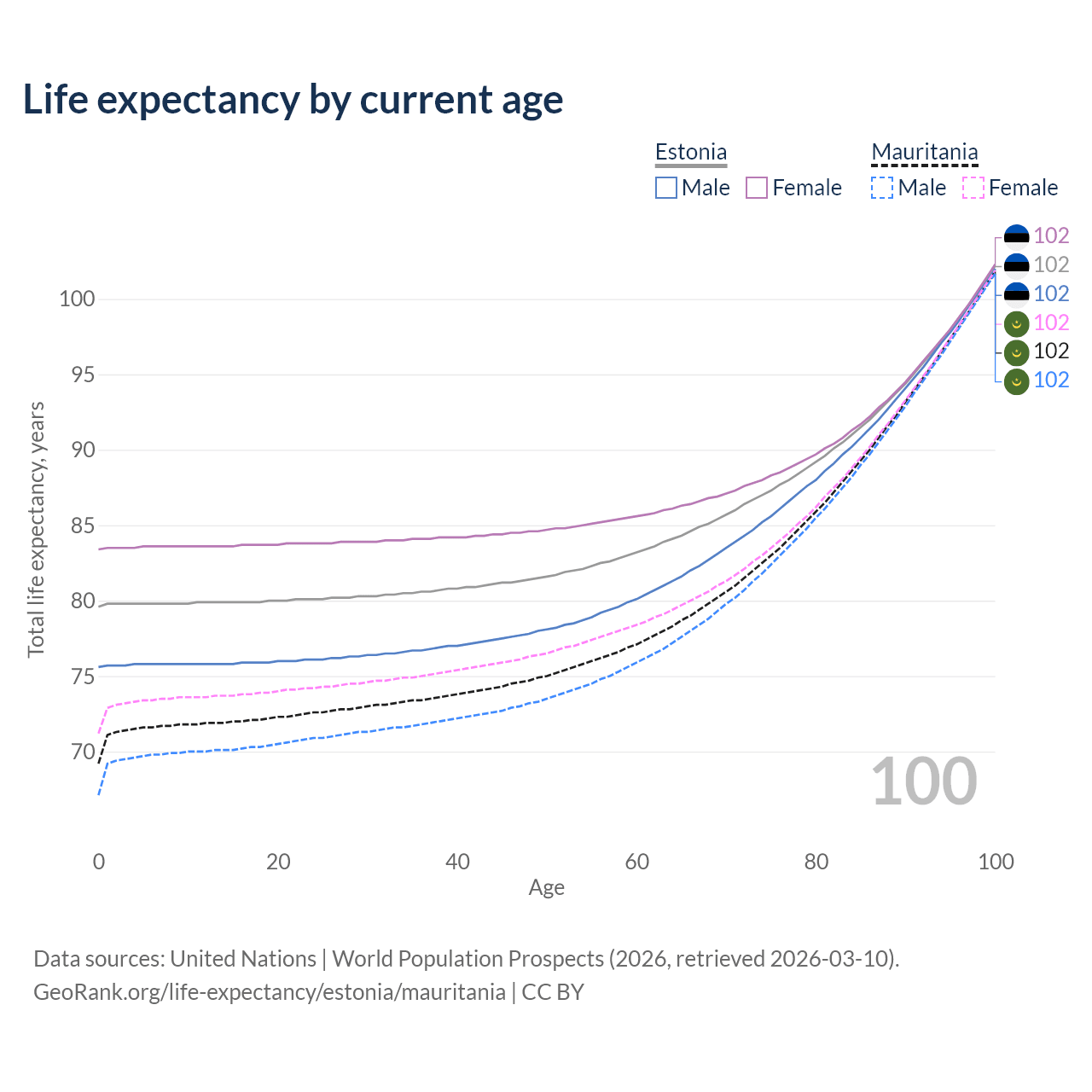 Life expectancy by current age

Estonia
Male Female

Mauritania
Male Female

102
102
102
102
102
102

100
95
90
85
80
75
70

Total life expectancy, years

100

0
20
40
60
80
100

Age

Data sources: United Nations | World Population Prospects (2026, retrieved 2026-03-10).
GeoRank.org/life-expectancy/estonia/mauritania | CC BY